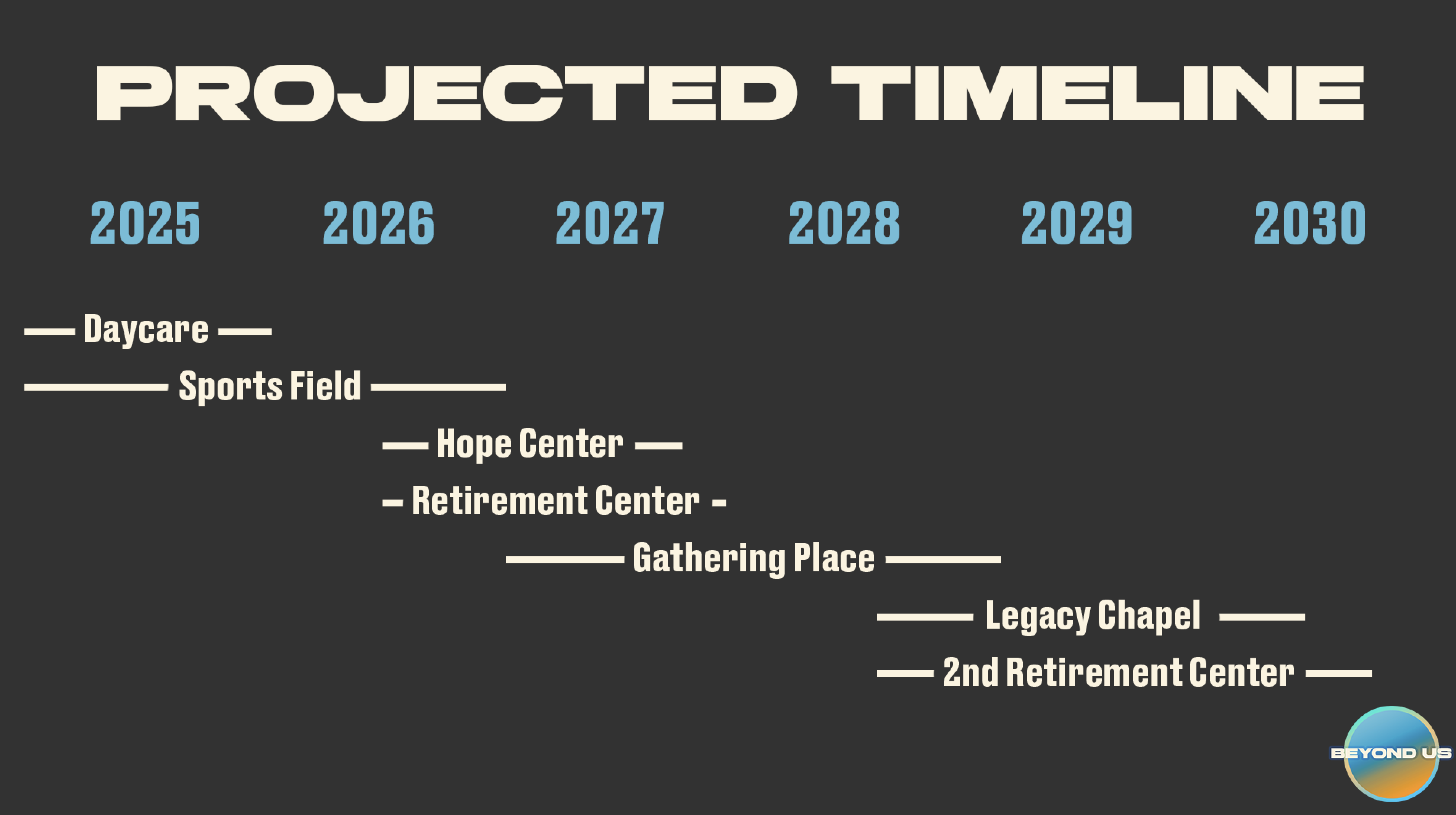 PROJECTED TIMELINE

2025 2026 2027 2028 2029 2030

Daycare

Sports Field

Hope Center

Retirement Center

Gathering Place

Legacy Chapel

2nd Retirement Center

BEYOND US